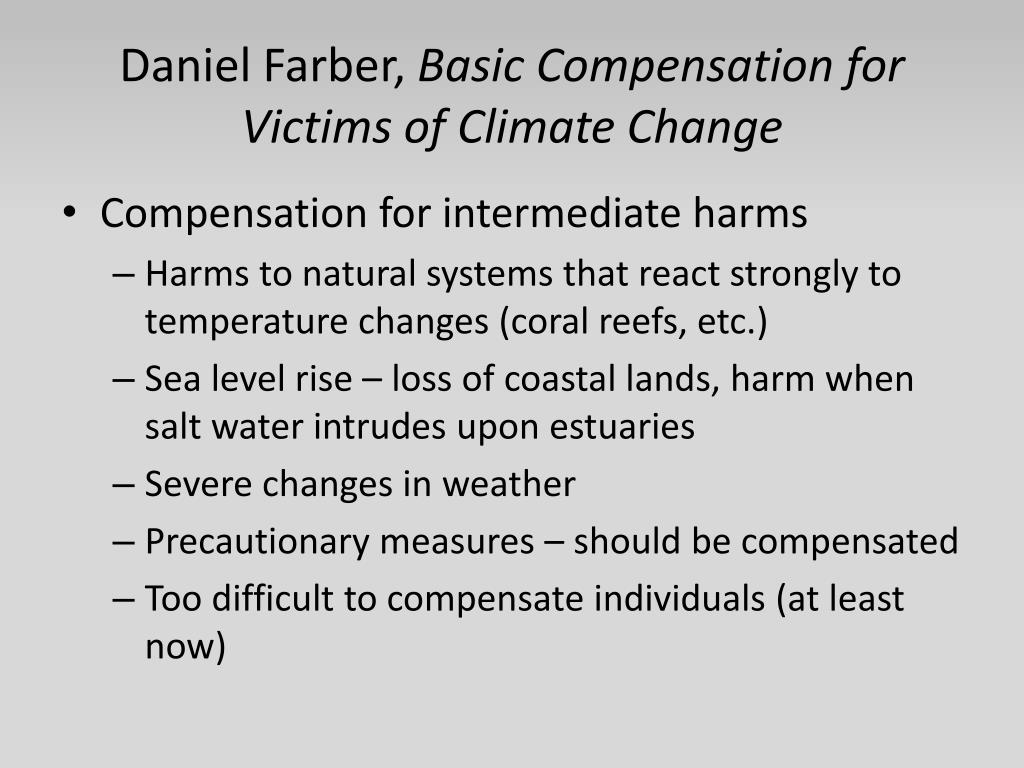 Daniel Farber, Basic Compensation for Victims of Climate Change

• Compensation for intermediate harms
– Harms to natural systems that react strongly to temperature changes (coral reefs, etc.)
– Sea level rise – loss of coastal lands, harm when salt water intrudes upon estuaries
– Severe changes in weather
– Precautionary measures – should be compensated
– Too difficult to compensate individuals (at least now)